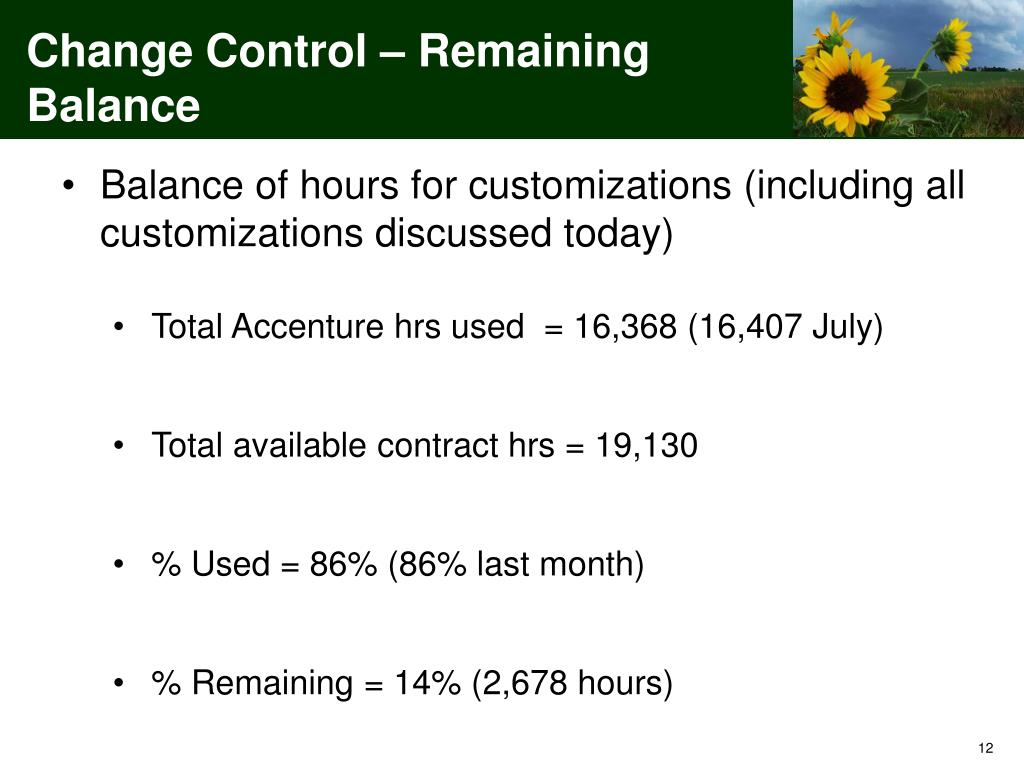 Change Control – Remaining Balance

• Balance of hours for customizations (including all customizations discussed today)

• Total Accenture hrs used = 16,368 (16,407 July)

• Total available contract hrs = 19,130

• % Used = 86% (86% last month)

• % Remaining = 14% (2,678 hours)

12